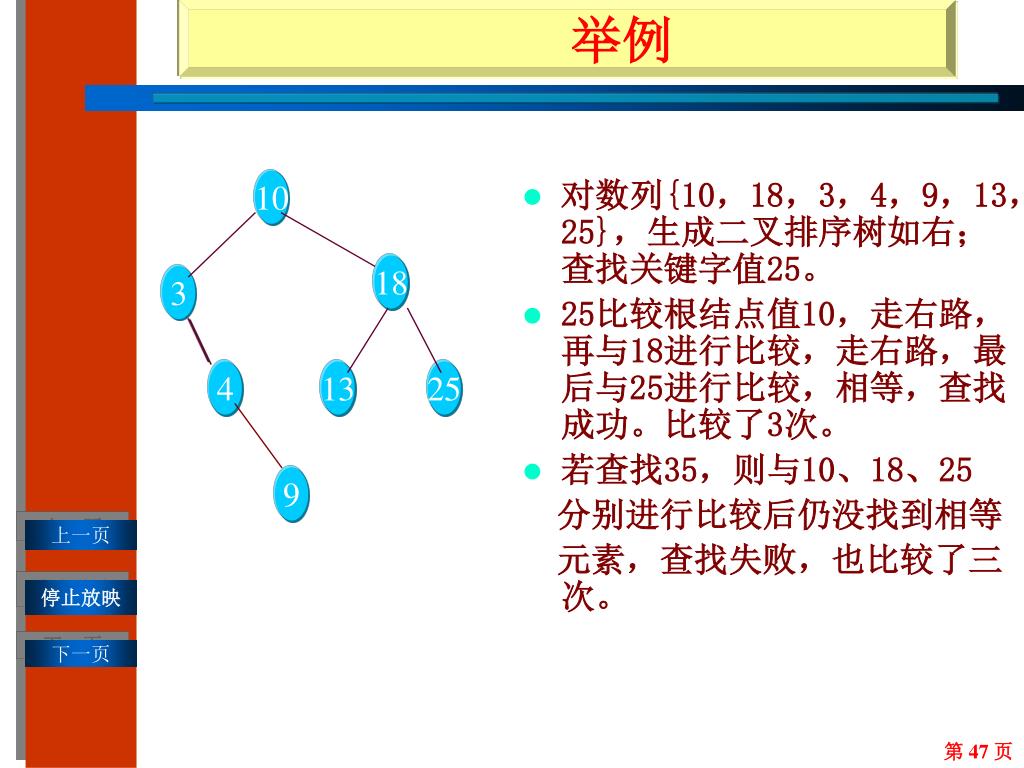 举例

10
3
18
4
13
25
9

- 对数列{10，18，3，4，9，13，25}，生成二叉排序树如右；查找关键字值25。
- 25比较根结点值10，走右路，再与18进行比较，走右路，最后与25进行比较，相等，查找成功。比较了3次。
- 若查找35，则与10、18、25分别进行比较后仍没找到相等元素，查找失败，也比较了三次。

上一页
停止放映
下一页

第 47 页